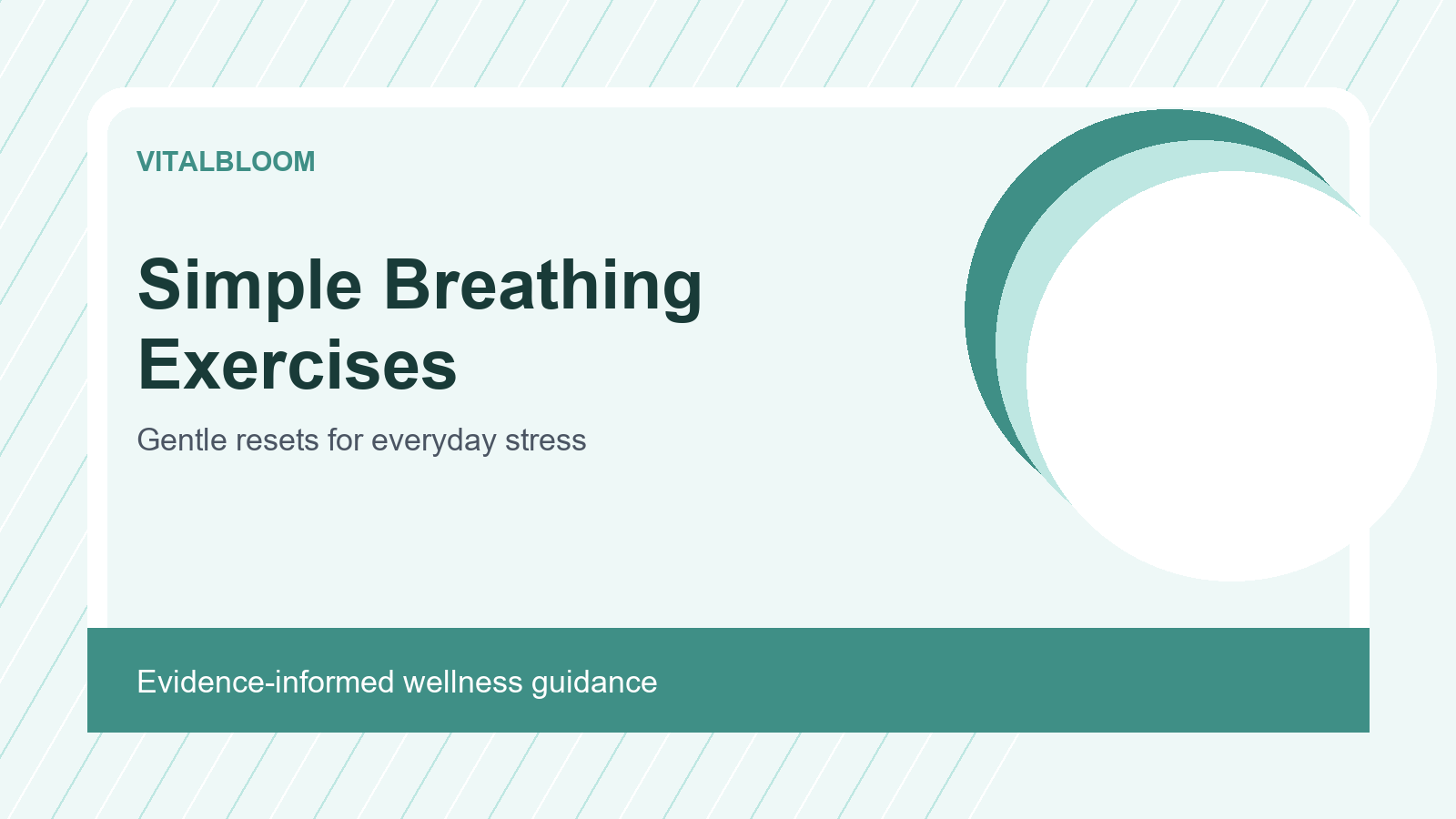 VITALBLOOM

Simple Breathing Exercises

Gentle resets for everyday stress

Evidence-informed wellness guidance